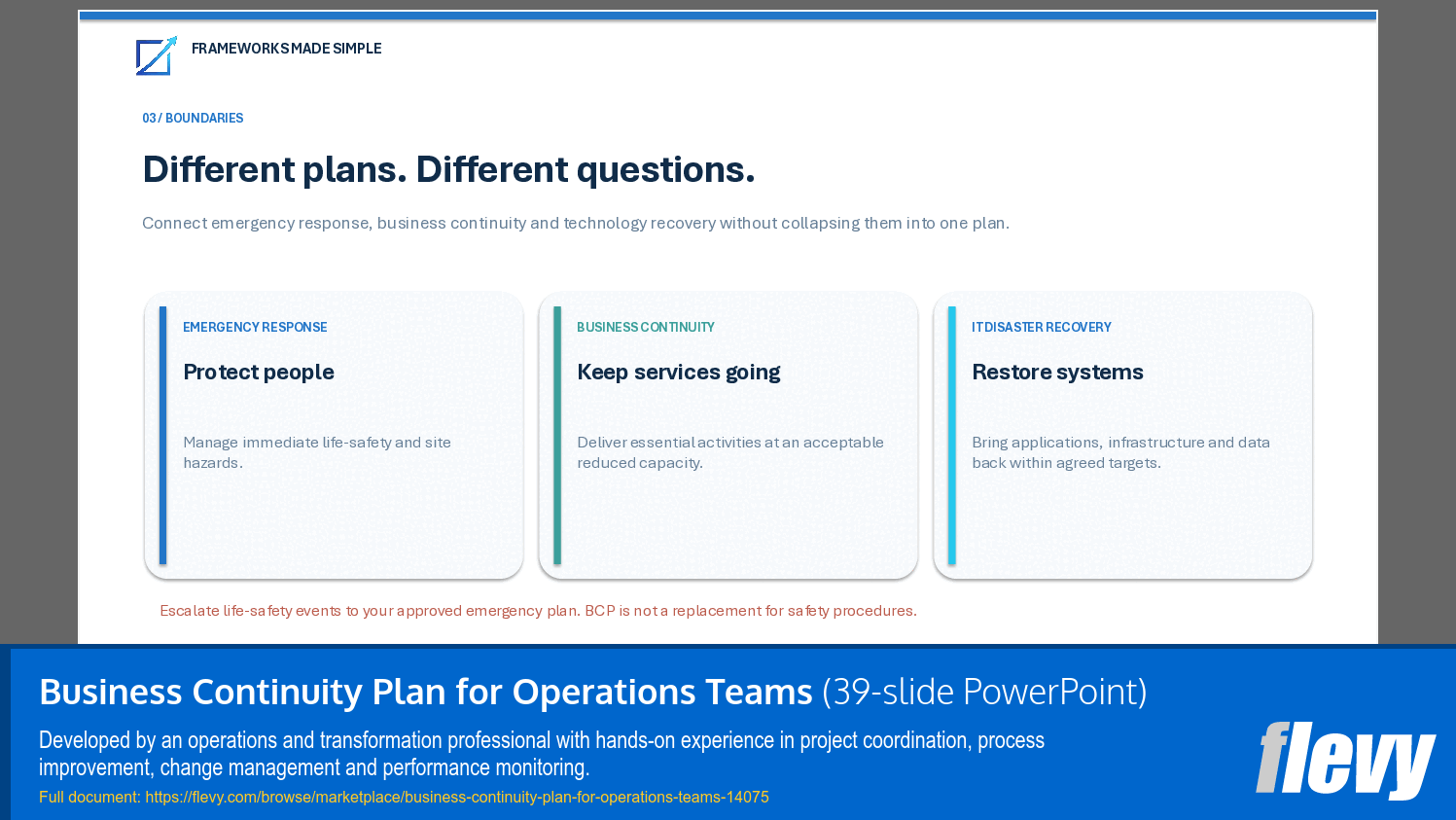 FRAMEWORKS MADE SIMPLE

03 / BOUNDARIES

Different plans. Different questions.

Connect emergency response, business continuity and technology recovery without collapsing them into one plan.

EMERGENCY RESPONSE

Protect people

Manage immediate life-safety and site hazards.

BUSINESS CONTINUITY

Keep services going

Deliver essential activities at an acceptable reduced capacity.

IT DISASTER RECOVERY

Restore systems

Bring applications, infrastructure and data back within agreed targets.

Escalate life-safety events to your approved emergency plan. BCP is not a replacement for safety procedures.

Business Continuity Plan for Operations Teams (39-slide PowerPoint)

Developed by an operations and transformation professional with hands-on experience in project coordination, process improvement, change management and performance monitoring.

Full document: https://flevy.com/browse/marketplace/business-continuity-plan-for-operations-teams-14075

flevy